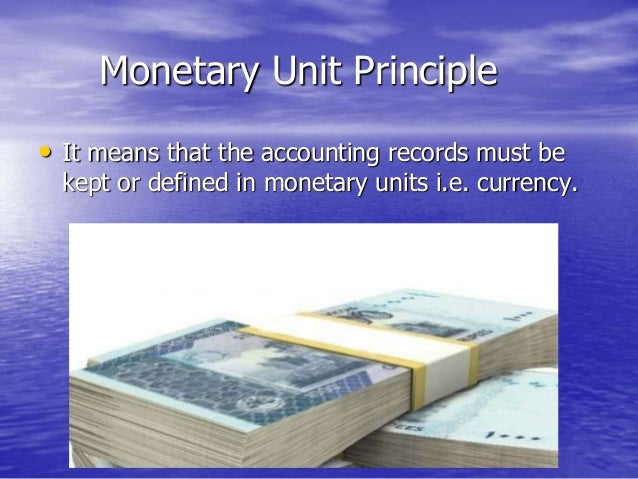 Monetary Unit Principle

• It means that the accounting records must be kept or defined in monetary units i.e. currency.